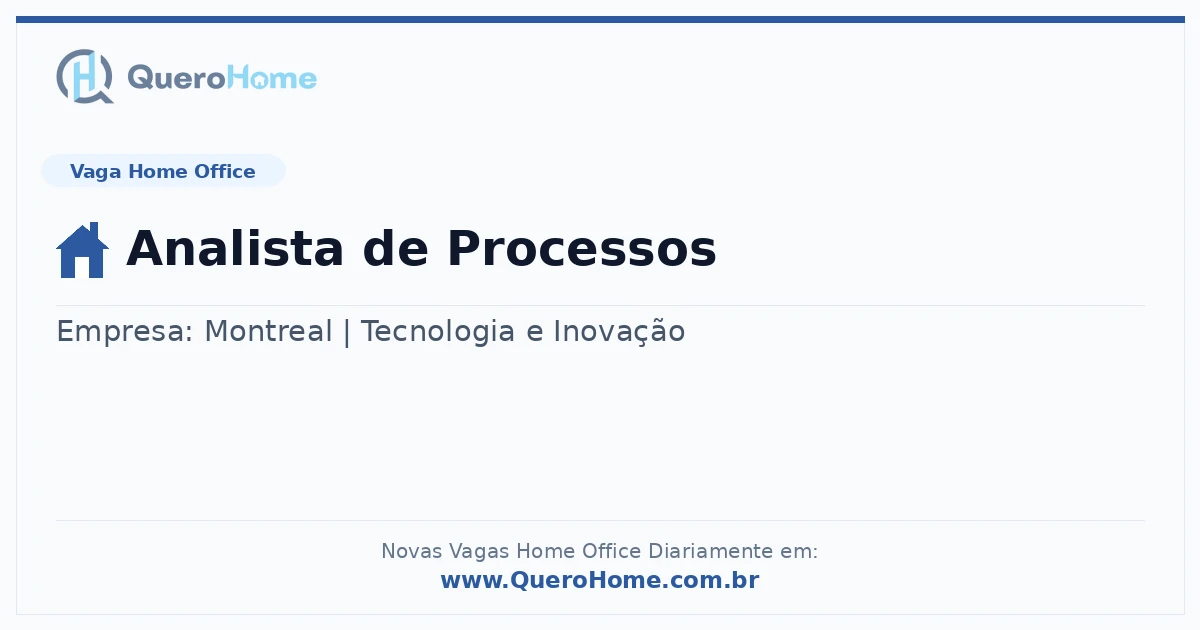 QueroHome

Vaga Home Office

Analista de Processos

Empresa: Montreal | Tecnologia e Inovação

Novas Vagas Home Office Diariamente em:
www.QueroHome.com.br